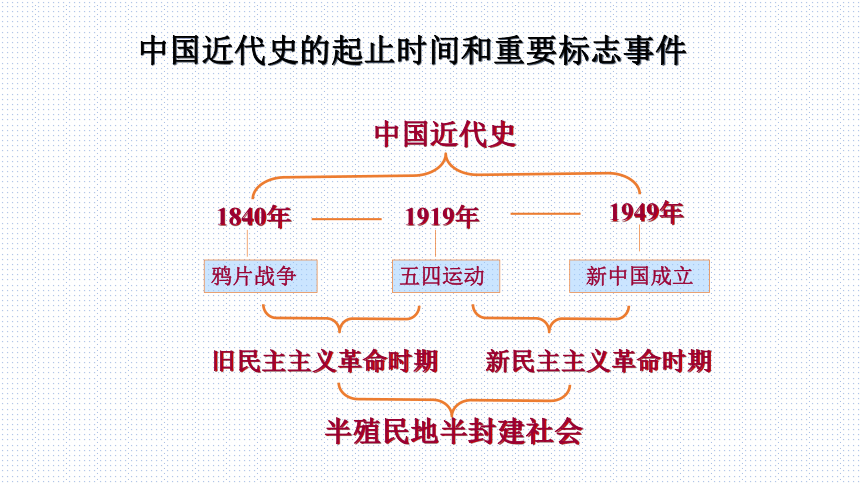 中国近代史的起止时间和重要标志事件

中国近代史

1840年

1919年

1949年

鸦片战争

五四运动

新中国成立

旧民主主义革命时期

新民主主义革命时期

半殖民地半封建社会